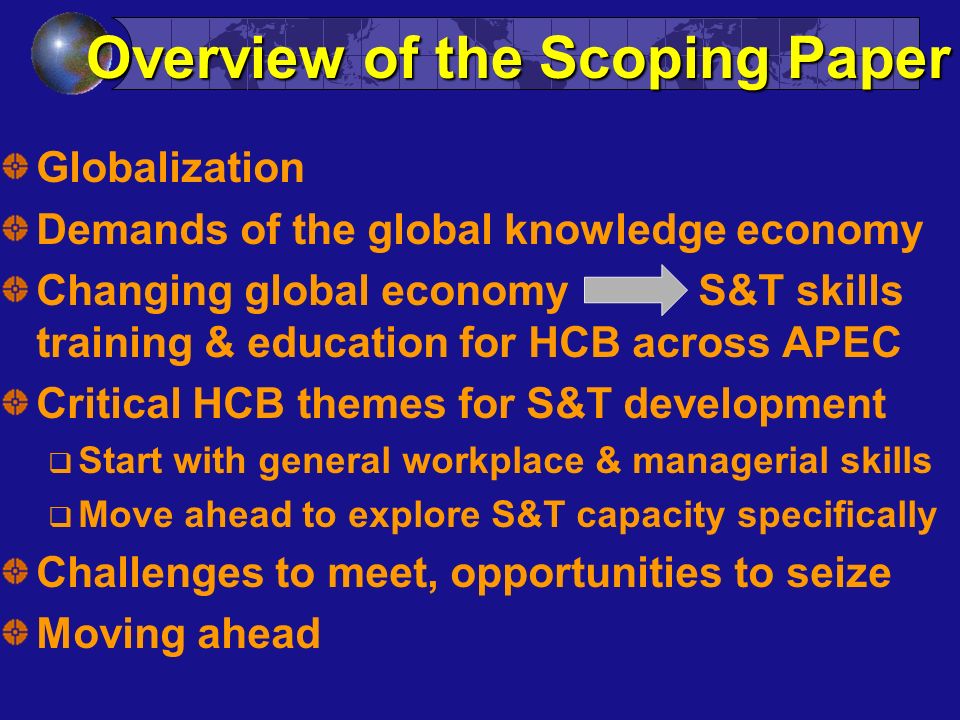 Overview of the Scoping Paper

Globalization

Demands of the global knowledge economy

Changing global economy S&T skills training & education for HCB across APEC

Critical HCB themes for S&T development

Start with general workplace & managerial skills

Move ahead to explore S&T capacity specifically

Challenges to meet, opportunities to seize

Moving ahead